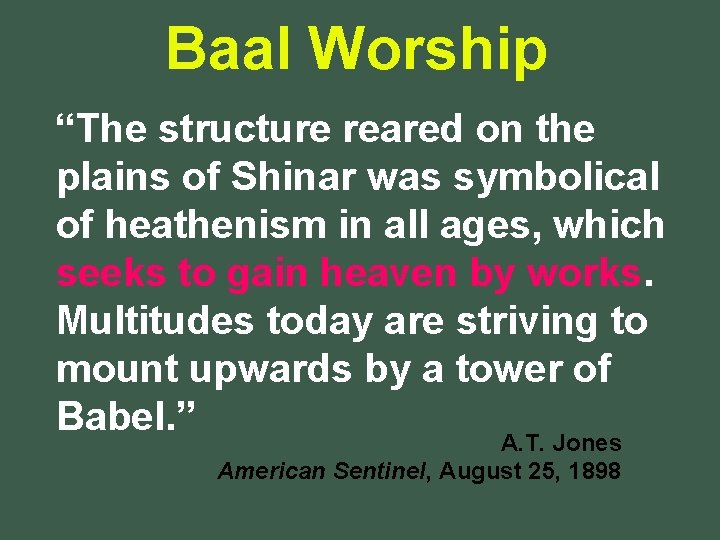 Baal Worship

“The structure reared on the plains of Shinar was symbolical of heathenism in all ages, which seeks to gain heaven by works. Multitudes today are striving to mount upwards by a tower of Babel.”

A.T. Jones
American Sentinel, August 25, 1898